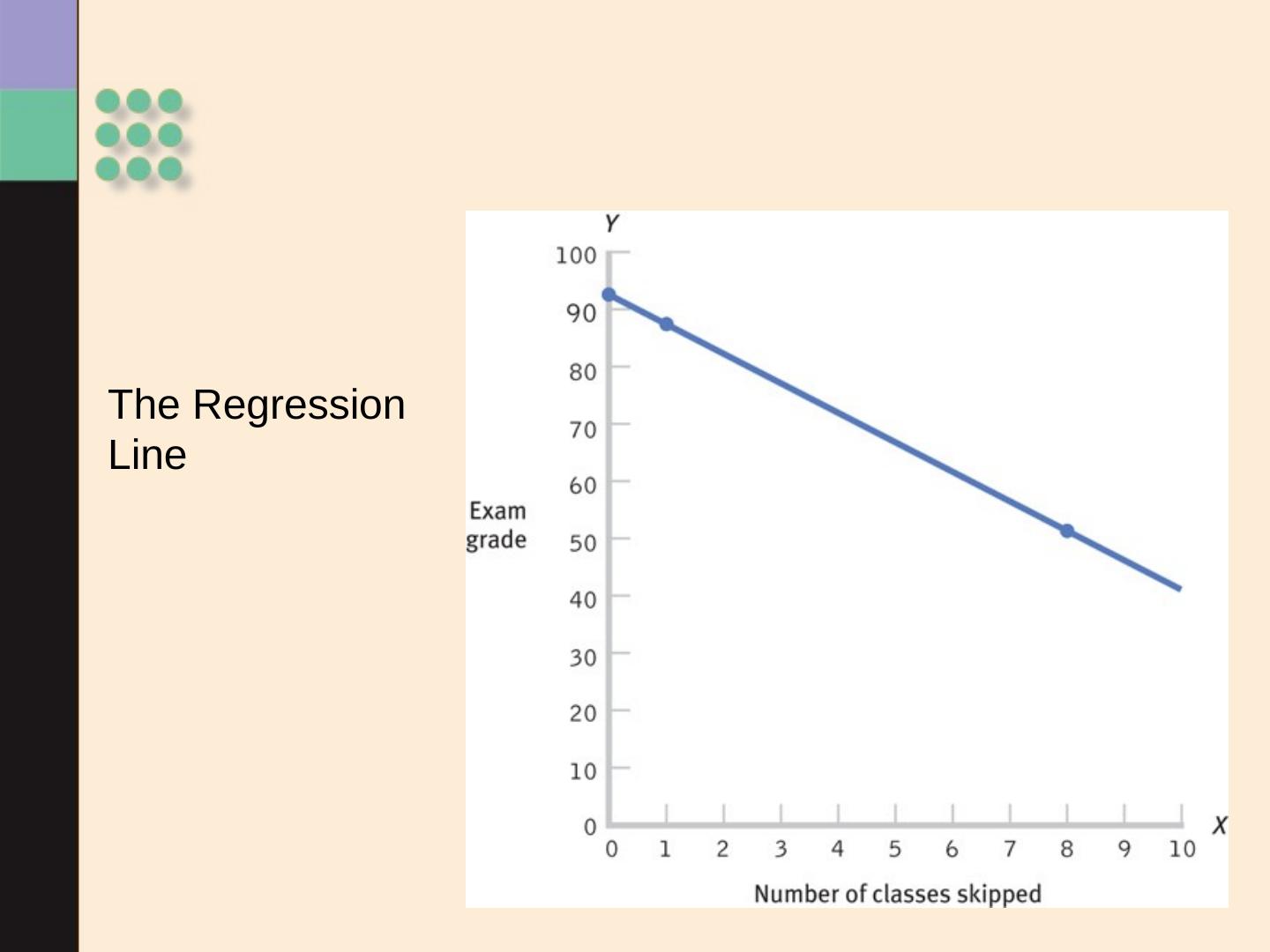 The Regression Line

Y

100
90
80
70
60
50
40
30
20
10
0

Exam grade

0 1 2 3 4 5 6 7 8 9 10

X

Number of classes skipped